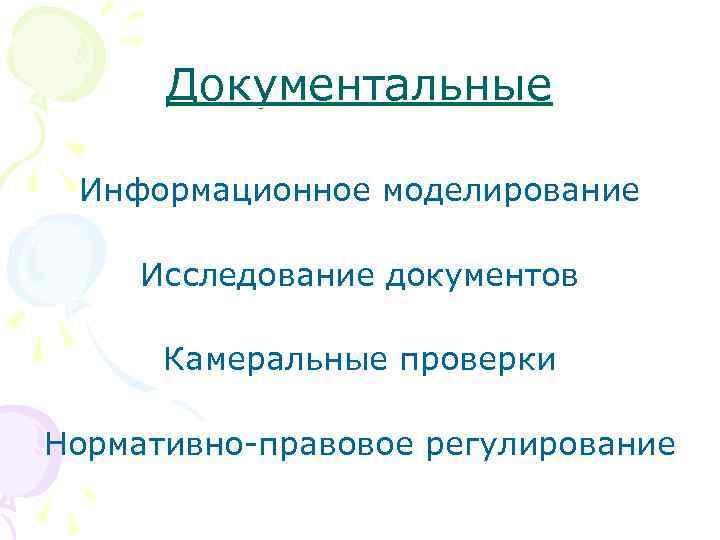 Документальные

Информационное моделирование

Исследование документов

Камеральные проверки

Нормативно-правовое регулирование